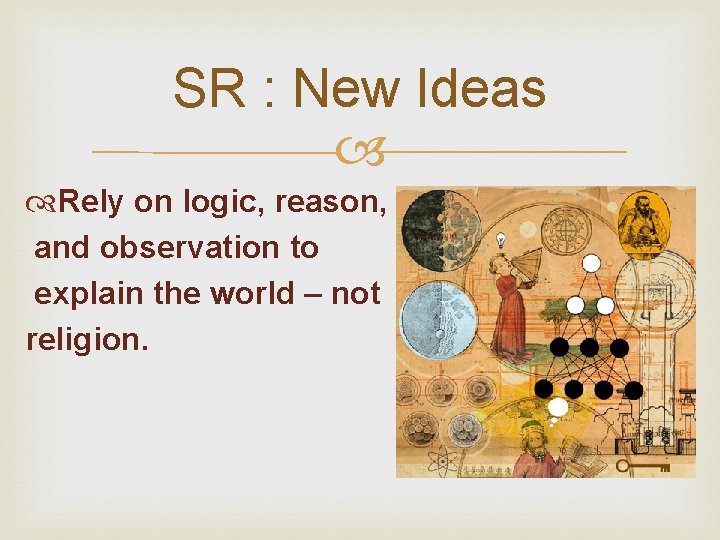 SR : New Ideas

Rely on logic, reason, and observation to explain the world – not religion.